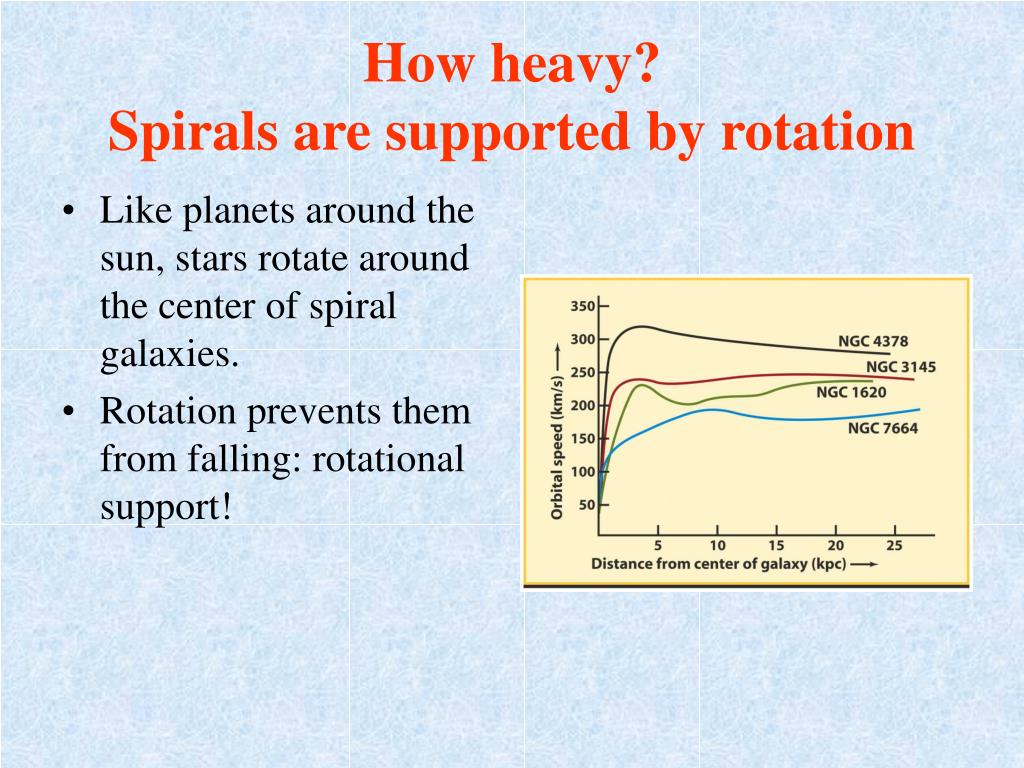 How heavy?
Spirals are supported by rotation

• Like planets around the sun, stars rotate around the center of spiral galaxies.
• Rotation prevents them from falling: rotational support!

350
300
250
200
150
100
50
Orbital speed (km/s) ⟶
NGC 4378
NGC 3145
NGC 1620
NGC 7664
5 10 15 20 25
Distance from center of galaxy (kpc) ⟶